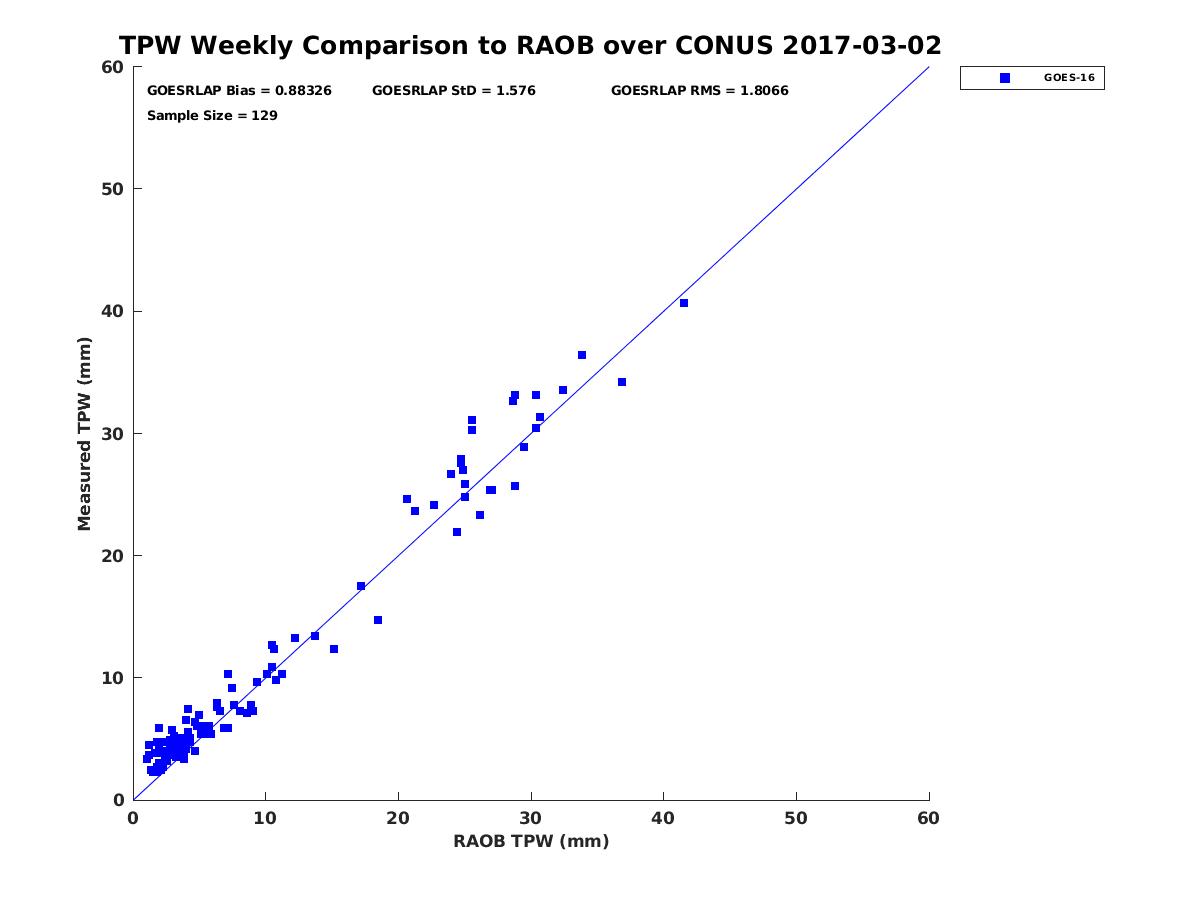 TPW Weekly Comparison to RAOB over CONUS 2017-03-02

GOESRLAP Bias = 0.88326 GOESRLAP StD = 1.576 GOESRLAP RMS = 1.8066

Sample Size = 129

GOES-16

Measured TPW (mm)

60
50
40
30
20
10
0

0 10 20 30 40 50 60

RAOB TPW (mm)